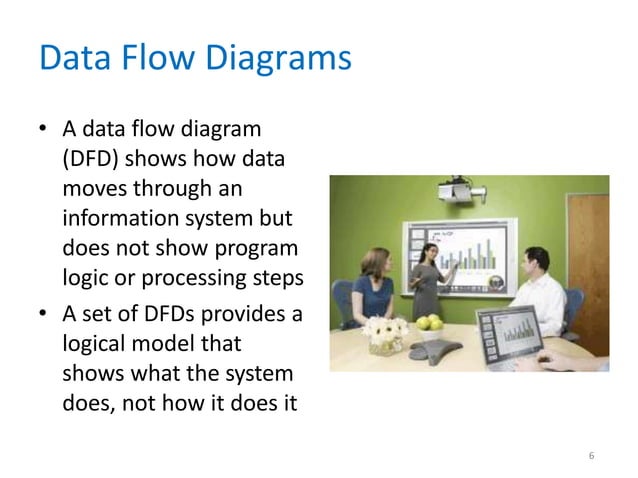 Data Flow Diagrams

• A data flow diagram (DFD) shows how data moves through an information system but does not show program logic or processing steps

• A set of DFDs provides a logical model that shows what the system does, not how it does it

6